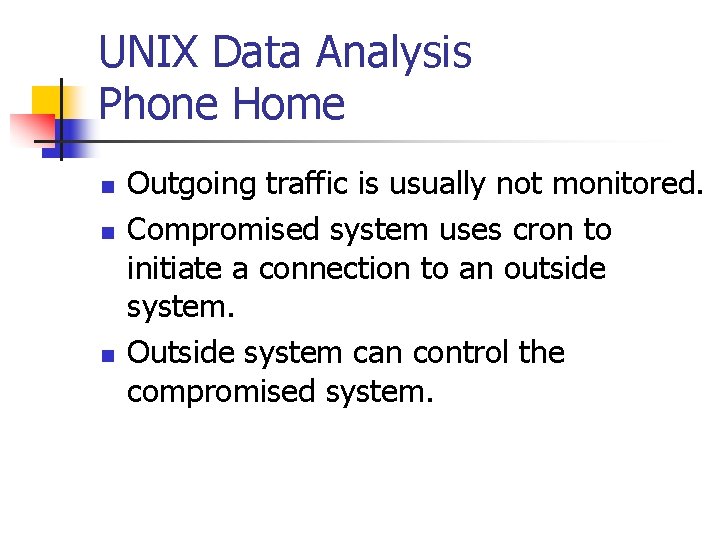 UNIX Data Analysis
Phone Home

- Outgoing traffic is usually not monitored.
- Compromised system uses cron to initiate a connection to an outside system.
- Outside system can control the compromised system.